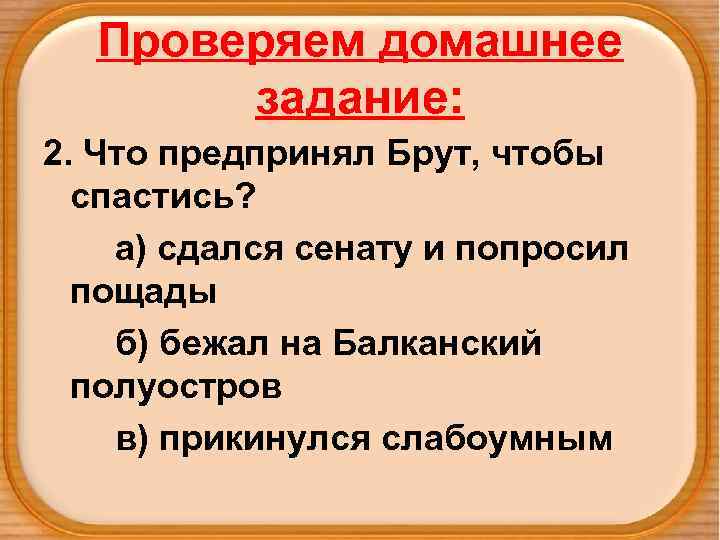 Проверяем домашнее задание:

2. Что предпринял Брут, чтобы спастись?

а) сдался сенату и попросил пощады

б) бежал на Балканский полуостров

в) прикинулся слабоумным